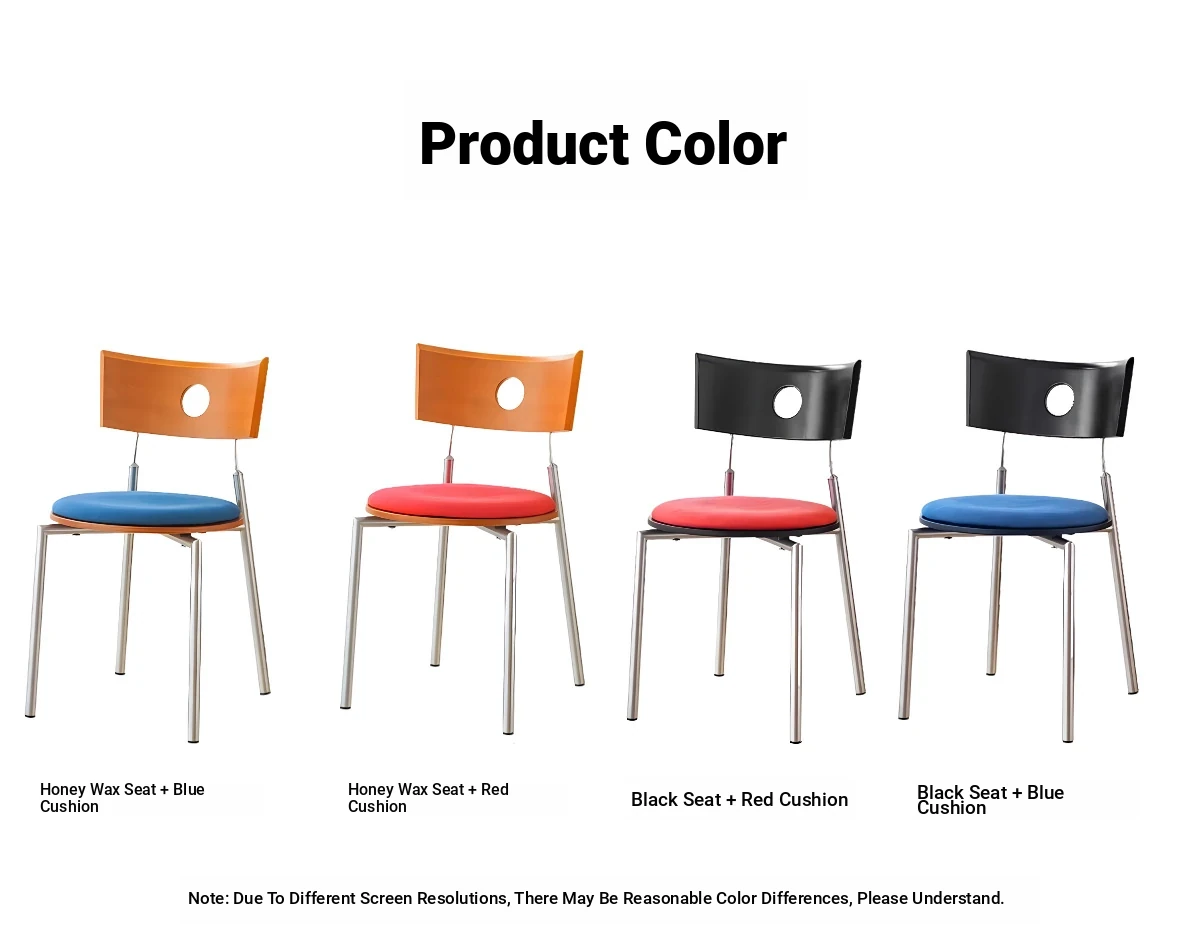 Product Color

Honey Wax Seat + Blue Cushion

Honey Wax Seat + Red Cushion

Black Seat + Red Cushion

Black Seat + Blue Cushion

Note: Due To Different Screen Resolutions, There May Be Reasonable Color Differences, Please Understand.